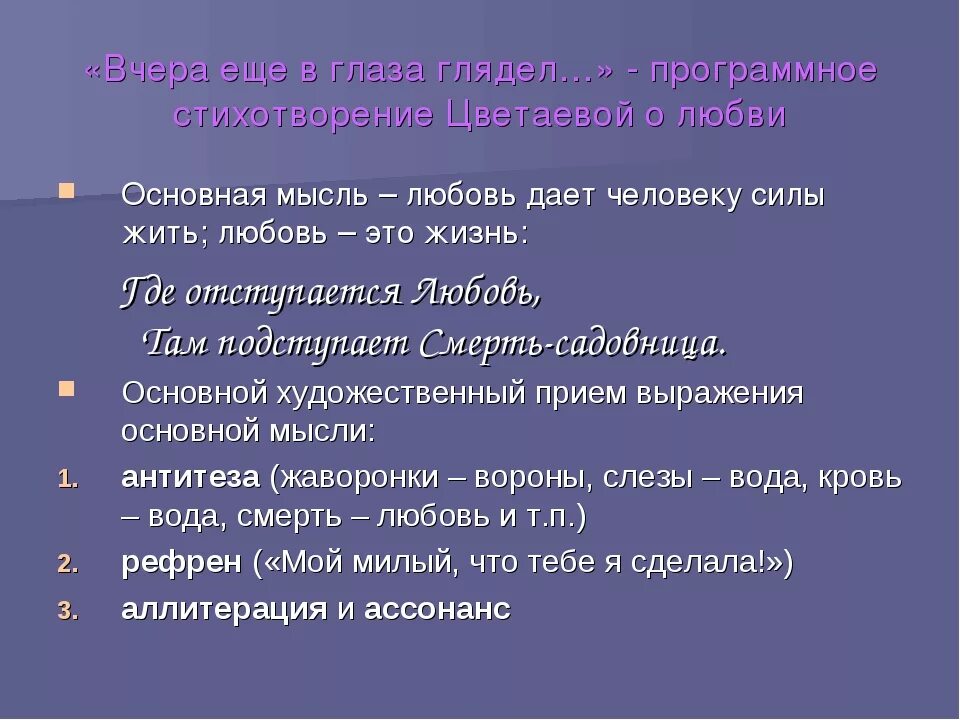 «Вчера еще в глаза глядел…» - программное стихотворение Цветаевой о любви

Основная мысль – любовь дает человеку силы жить; любовь – это жизнь:

Где отступается Любовь,
Там подступает Смерть-садовница.

Основной художественный прием выражения основной мысли:

1. антитеза (жаворонки – вороны, слезы – вода, кровь – вода, смерть – любовь и т.п.)
2. рефрен («Мой милый, что тебе я сделала!»)
3. аллитерация и ассонанс